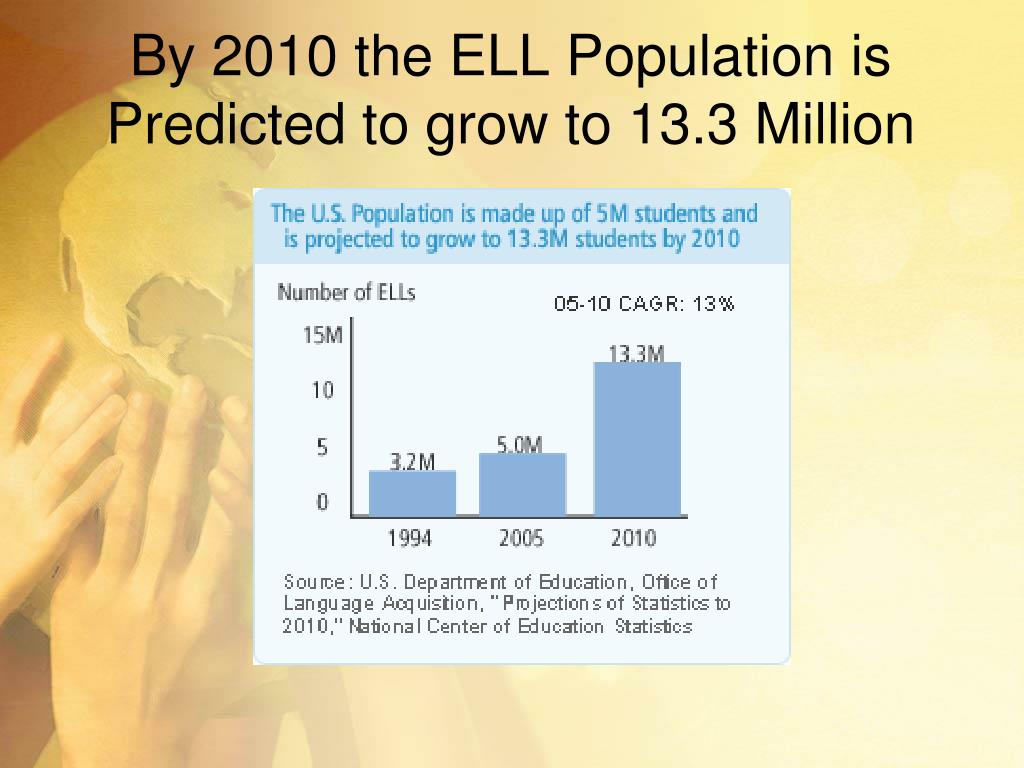 By 2010 the ELL Population is Predicted to grow to 13.3 Million

The U.S. Population is made up of 5M students and is projected to grow to 13.3M students by 2010

Number of ELLs

05-10 CAGR: 13%

15M
10
5
0

3.2M
5.0M
13.3M

1994
2005
2010

Source: U.S. Department of Education, Office of Language Acquisition, "Projections of Statistics to 2010," National Center of Education Statistics